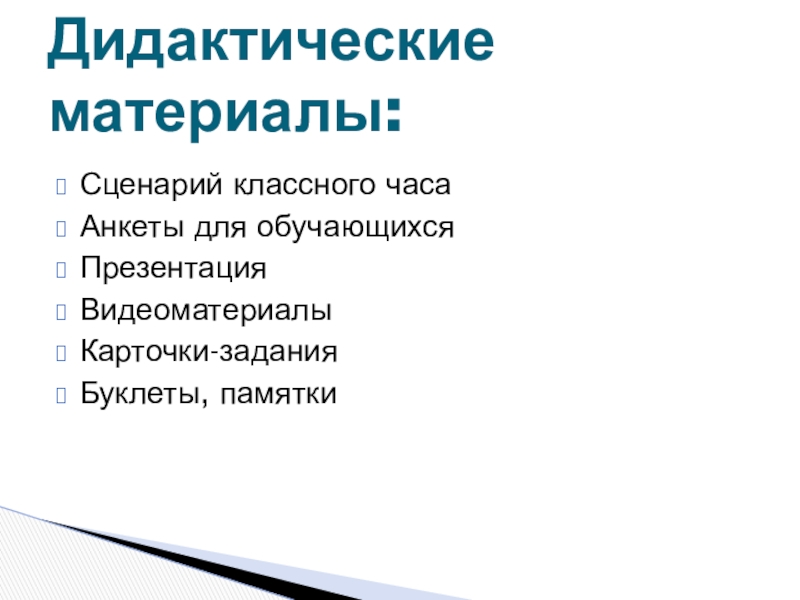 Дидактические материалы:

Сценарий классного часа
Анкеты для обучающихся
Презентация
Видеоматериалы
Карточки-задания
Буклеты, памятки